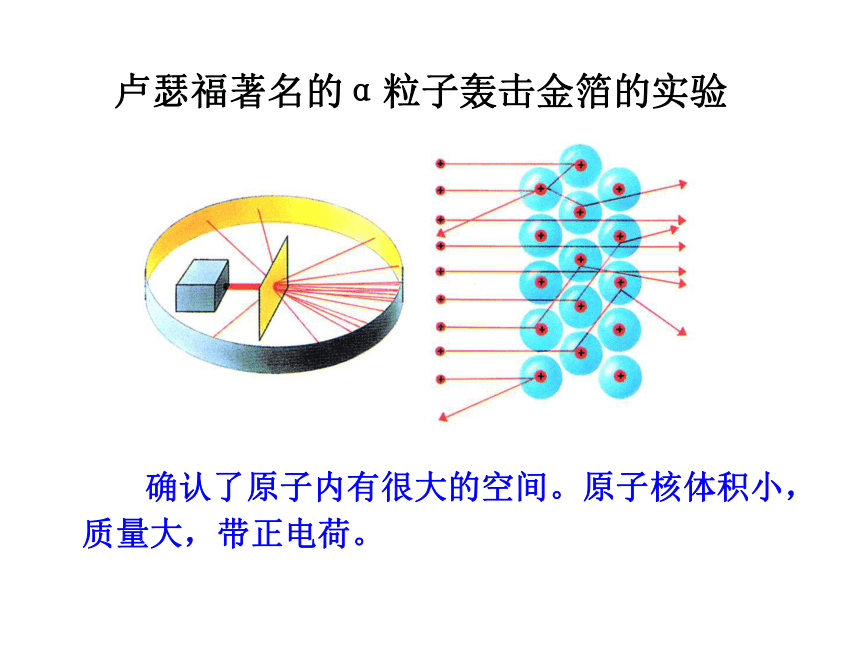 卢瑟福著名的α粒子轰击金箔的实验

确认了原子内有很大的空间。原子核体积小，质量大，带正电荷。